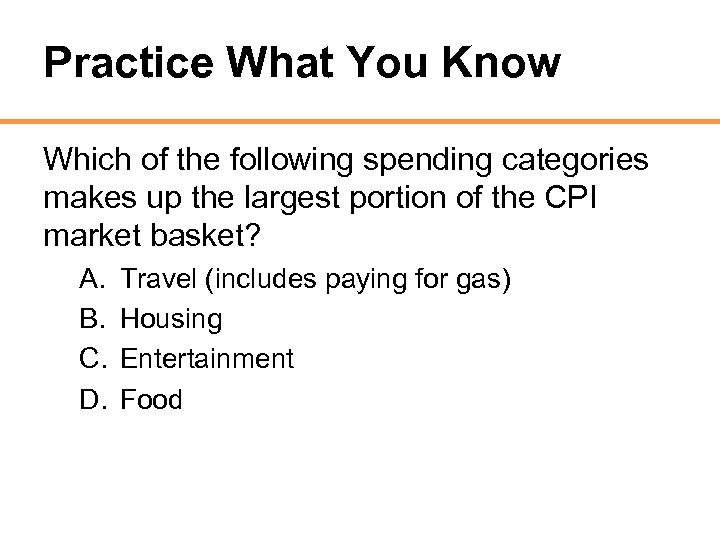 Practice What You Know

Which of the following spending categories makes up the largest portion of the CPI market basket?

A. Travel (includes paying for gas)
B. Housing
C. Entertainment
D. Food